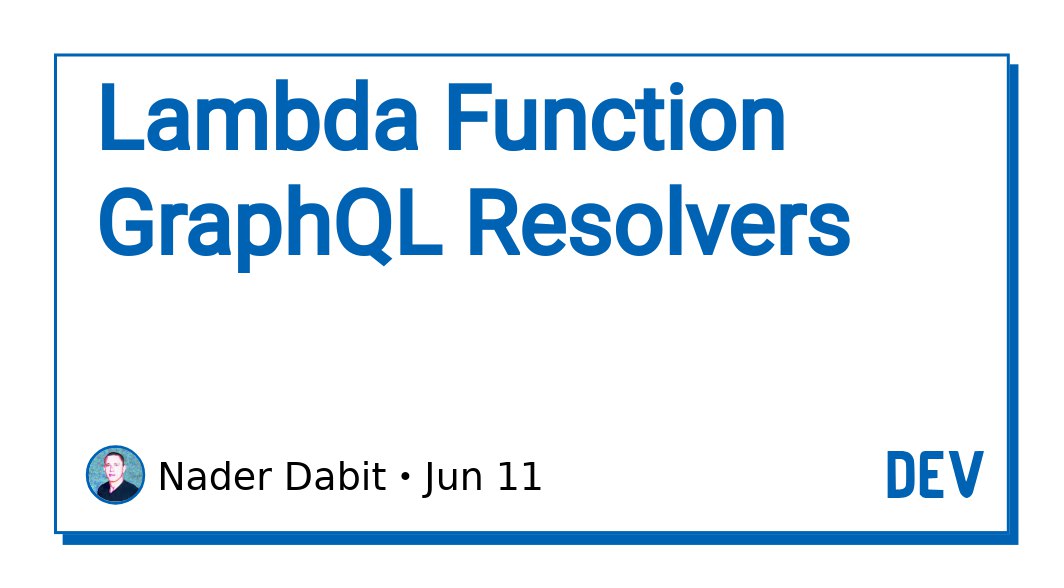 Lambda Function GraphQL Resolvers

Nader Dabit • Jun 11

DEV